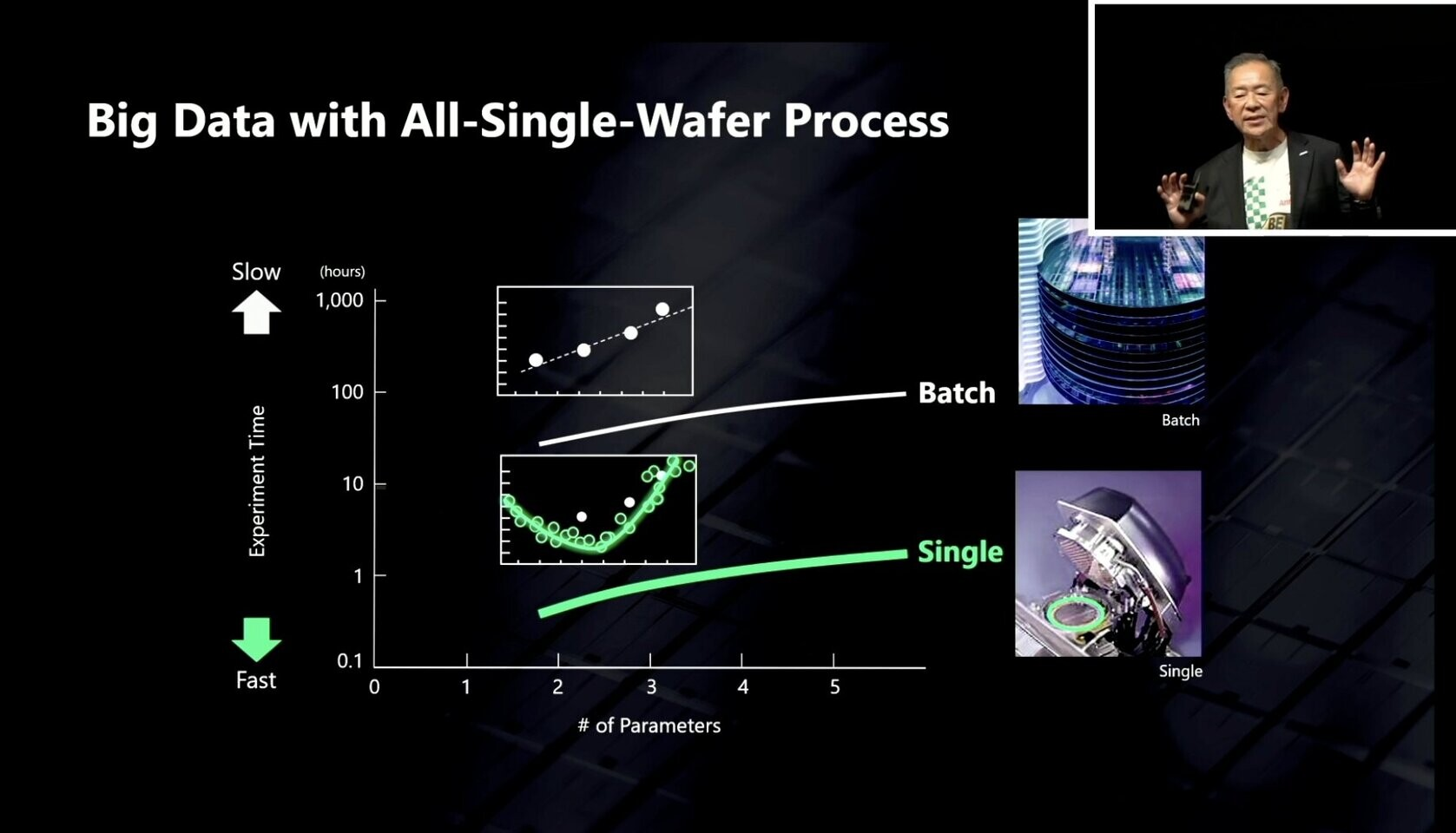 Big Data with All-Single-Wafer Process

Slow

(hours)

1,000

100

10

1

0.1

Experiment Time

Fast

0 1 2 3 4 5

# of Parameters

Batch

Single

Batch

Single